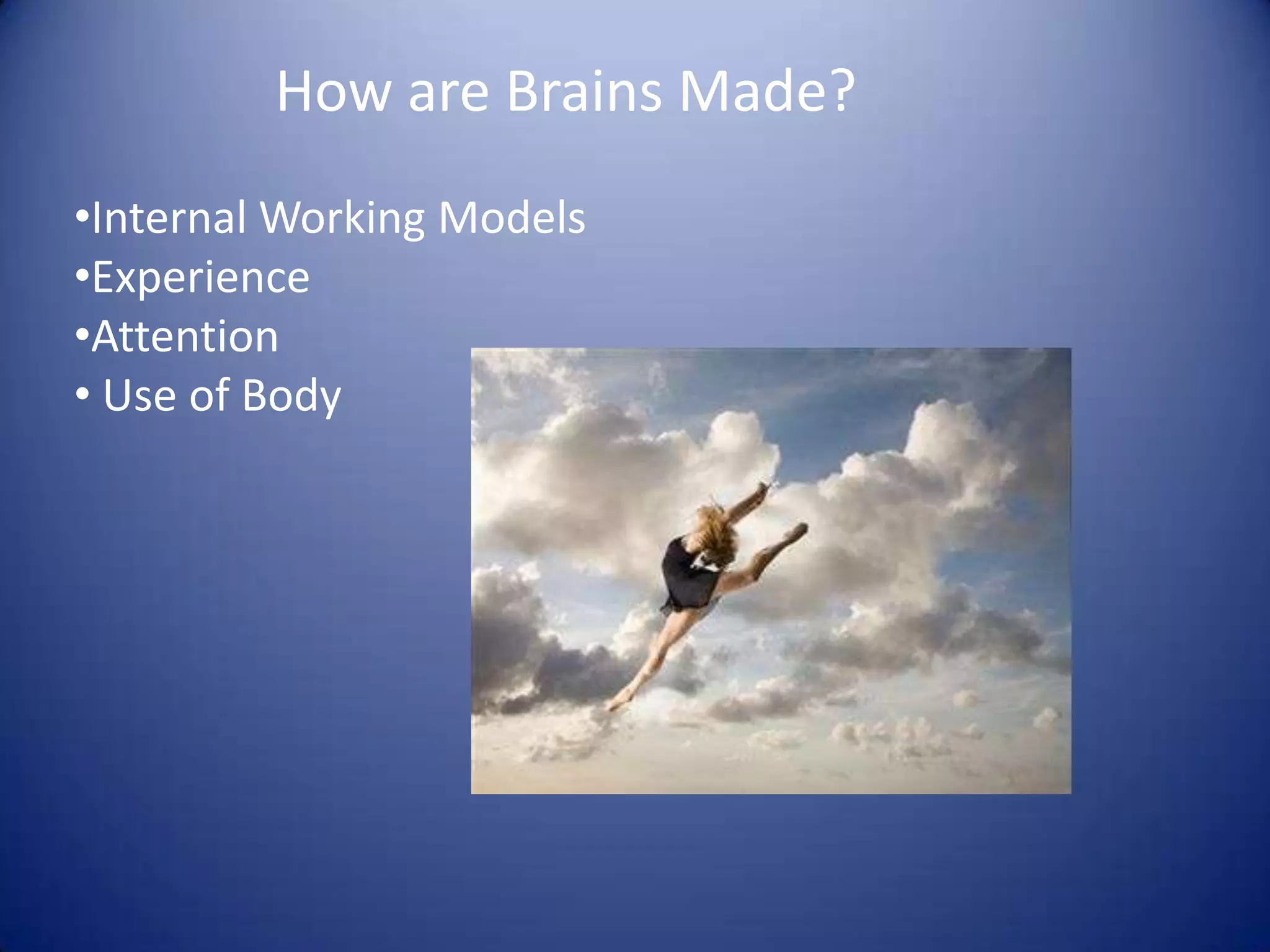 How are Brains Made?

•Internal Working Models
•Experience
•Attention
• Use of Body